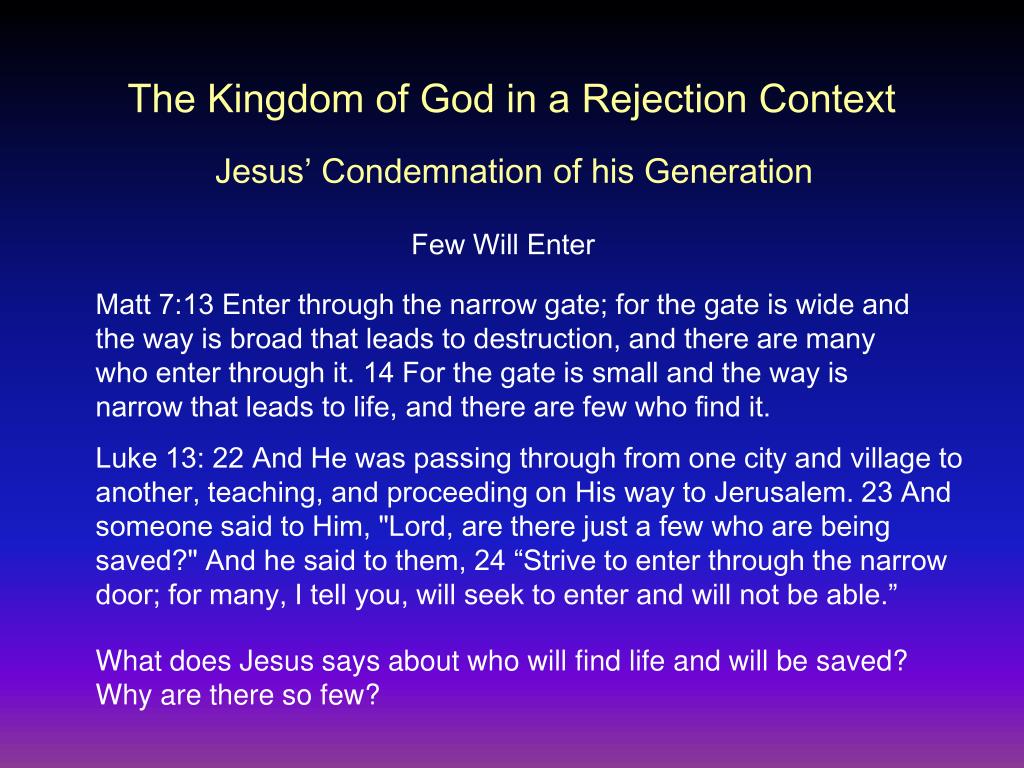 The Kingdom of God in a Rejection Context

Jesus’ Condemnation of his Generation

Few Will Enter

Matt 7:13 Enter through the narrow gate; for the gate is wide and the way is broad that leads to destruction, and there are many who enter through it. 14 For the gate is small and the way is narrow that leads to life, and there are few who find it.

Luke 13: 22 And He was passing through from one city and village to another, teaching, and proceeding on His way to Jerusalem. 23 And someone said to Him, "Lord, are there just a few who are being saved?" And he said to them, 24 “Strive to enter through the narrow door; for many, I tell you, will seek to enter and will not be able.”

What does Jesus says about who will find life and will be saved? Why are there so few?